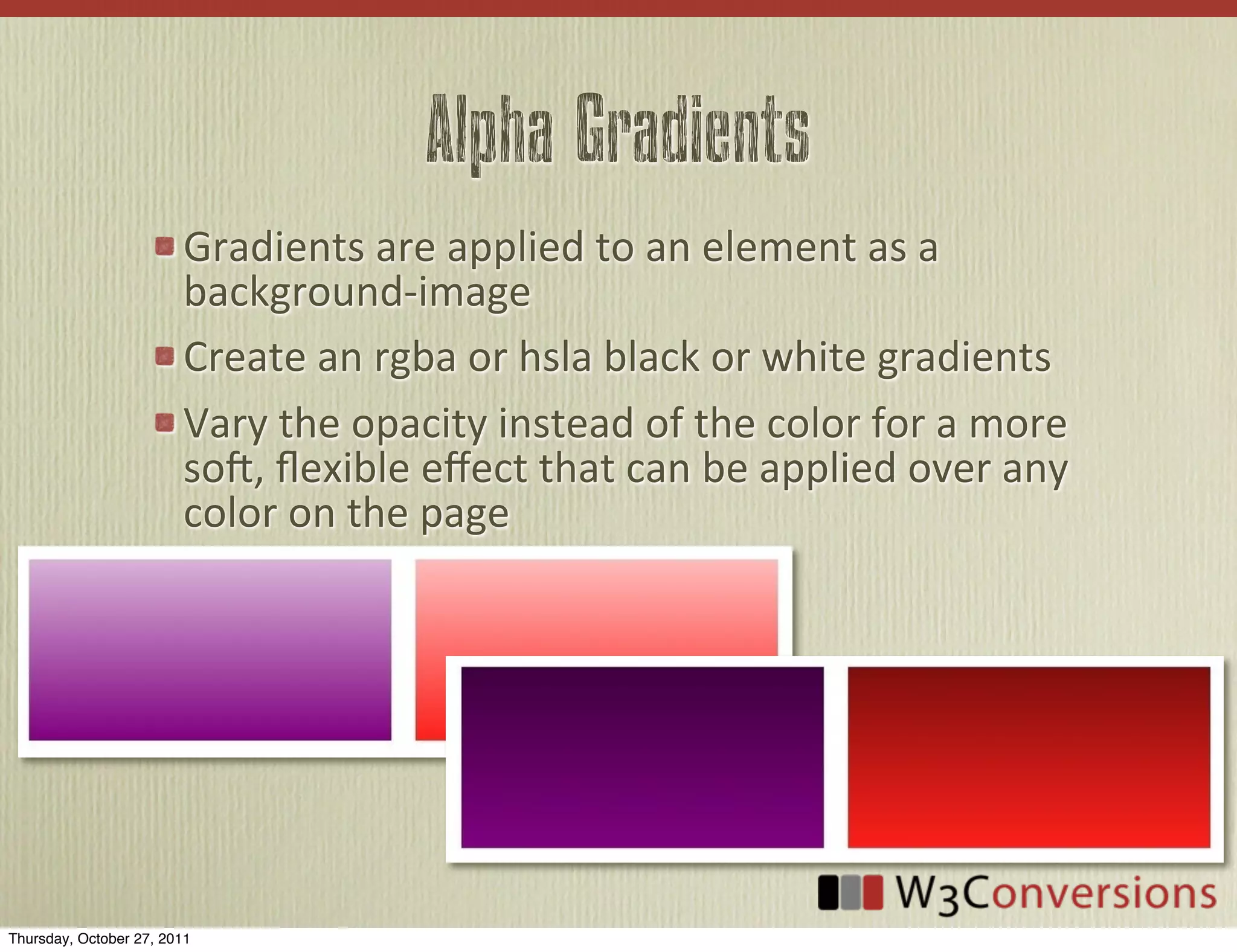 Alpha Gradients

Gradients are applied to an element as a background-image

Create an rgba or hsla black or white gradients

Vary the opacity instead of the color for a more soft, flexible effect that can be applied over any color on the page

W3Conversions

Thursday, October 27, 2011